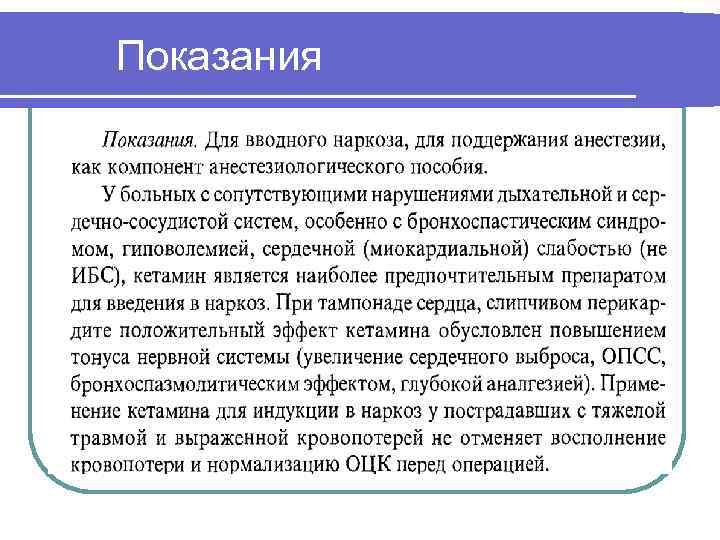 Показания

Показания. Для вводного наркоза, для поддержания анестезии, как компонент анестезиологического пособия.

У больных с сопутствующими нарушениями дыхательной и сердечно-сосудистой систем, особенно с бронхоспастическим синдромом, гиповолемией, сердечной (миокардиальной) слабостью (не ИБС), кетамин является наиболее предпочтительным препаратом для введения в наркоз. При тампонаде сердца, слипчивом перикардите положительный эффект кетамина обусловлен повышением тонуса нервной системы (увеличение сердечного выброса, ОПСС, бронхоспазмолитическим эффектом, глубокой аналгезией). Применение кетамина для индукции в наркоз у пострадавших с тяжелой травмой и выраженной кровопотерей не отменяет восполнение кровопотери и нормализацию ОЦК перед операцией.